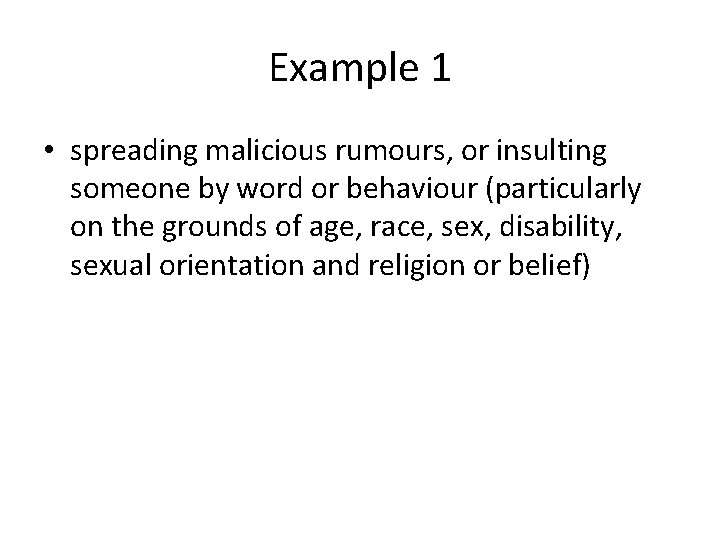 Example 1

• spreading malicious rumours, or insulting someone by word or behaviour (particularly on the grounds of age, race, sex, disability, sexual orientation and religion or belief)